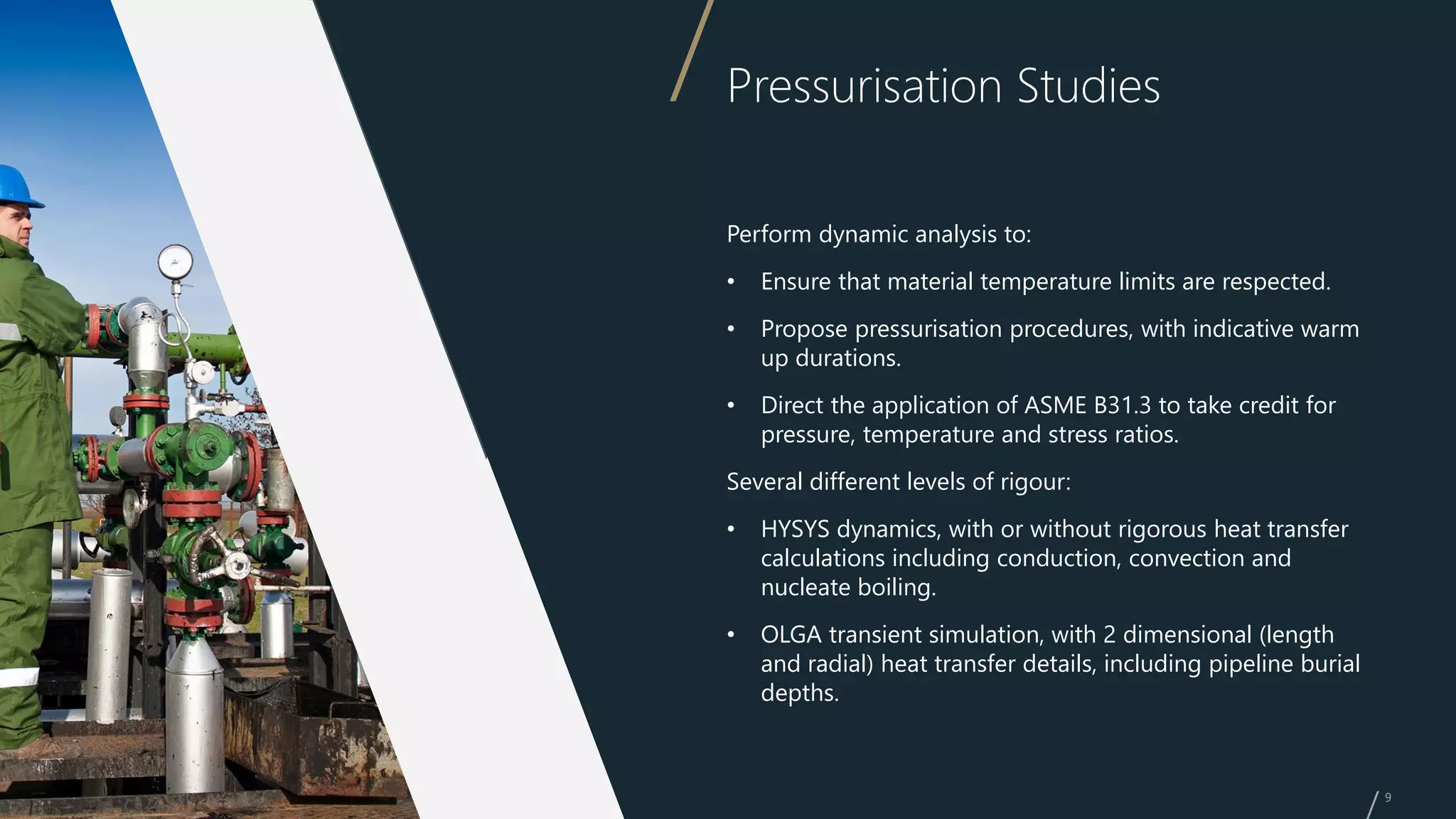 Pressurisation Studies

Perform dynamic analysis to:

• Ensure that material temperature limits are respected.

• Propose pressurisation procedures, with indicative warm up durations.

• Direct the application of ASME B31.3 to take credit for pressure, temperature and stress ratios.

Several different levels of rigour:

• HYSYS dynamics, with or without rigorous heat transfer calculations including conduction, convection and nucleate boiling.

• OLGA transient simulation, with 2 dimensional (length and radial) heat transfer details, including pipeline burial depths.

9